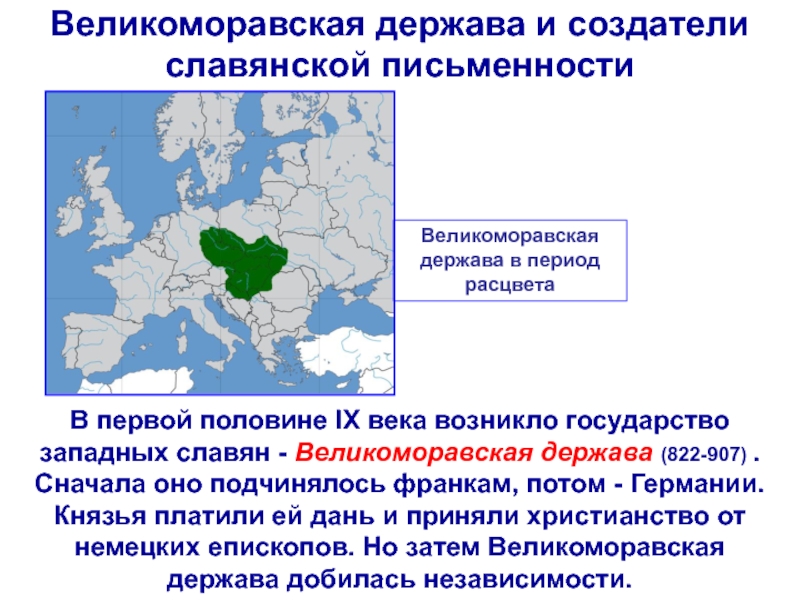 Великоморавская держава и создатели славянской письменности

Великоморавская держава в период расцвета

В первой половине IX века возникло государство западных славян - Великоморавская держава (822-907) . Сначала оно подчинялось франкам, потом - Германии. Князья платили ей дань и приняли христианство от немецких епископов. Но затем Великоморавская держава добилась независимости.